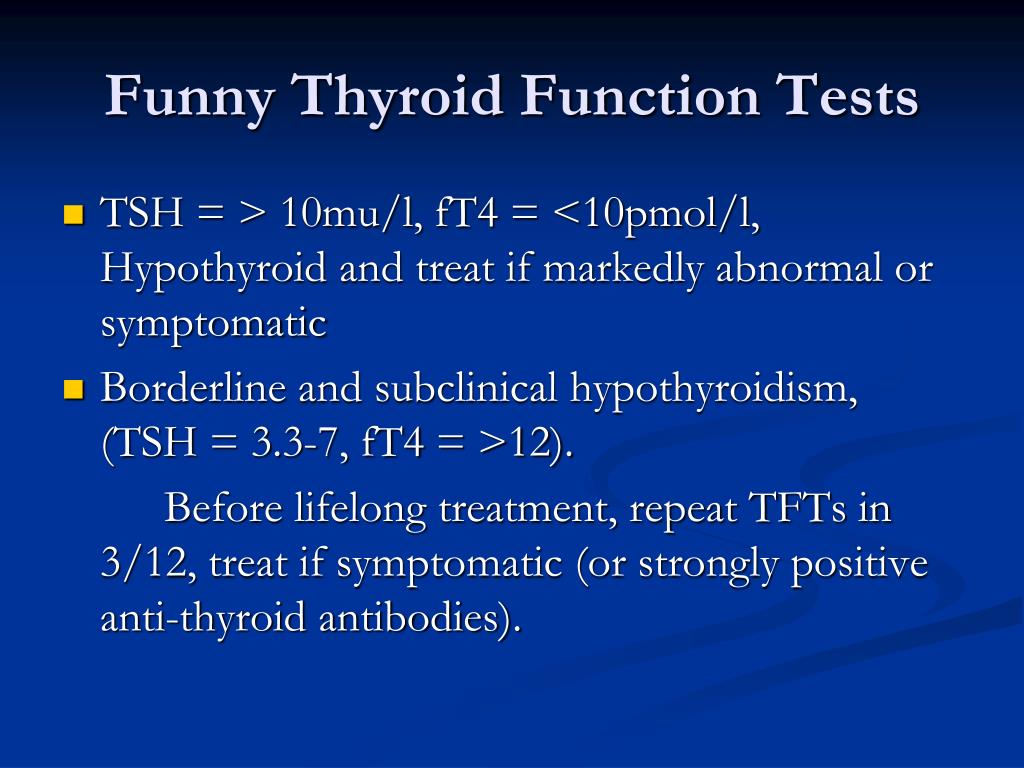 Funny Thyroid Function Tests

- TSH = > 10mu/l, fT4 = <10pmol/l, Hypothyroid and treat if markedly abnormal or symptomatic
- Borderline and subclinical hypothyroidism, (TSH = 3.3-7, fT4 = >12).

Before lifelong treatment, repeat TFTs in 3/12, treat if symptomatic (or strongly positive anti-thyroid antibodies).